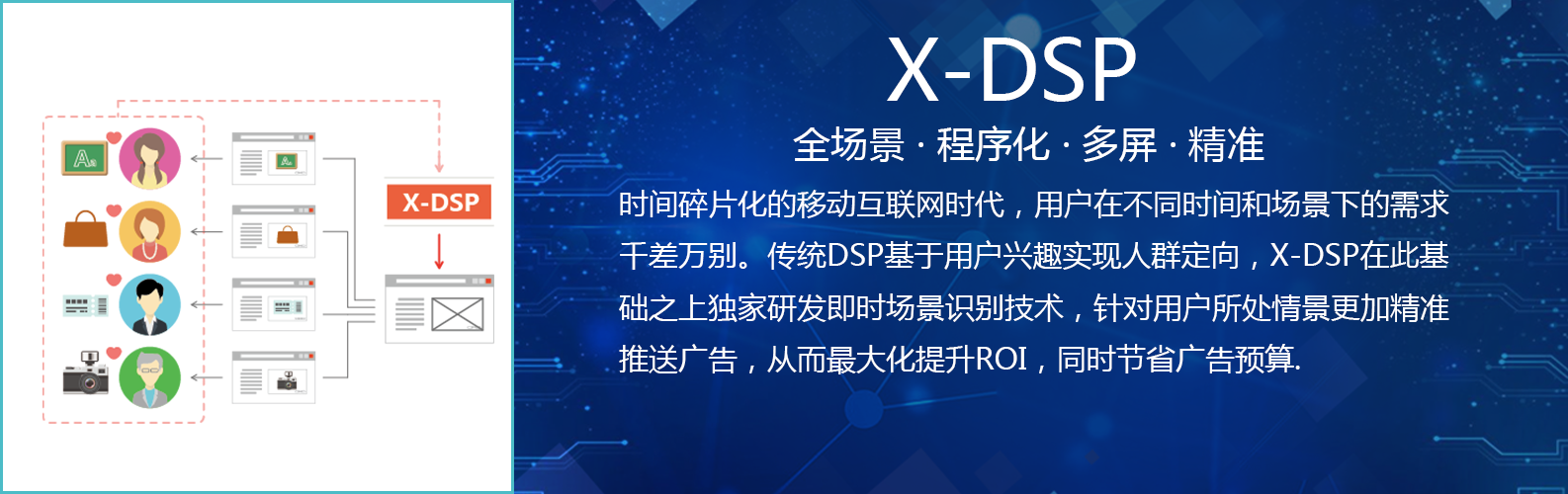 X-DSP

X-DSP
全场景 · 程序化 · 多屏 · 精准

时间碎片化的移动互联网时代，用户在不同时间和场景下的需求千差万别。传统DSP基于用户兴趣实现人群定向，X-DSP在此基础之上独家研发即时场景识别技术，针对用户所处情景更加精准推送广告，从而最大化提升ROI，同时节省广告预算.